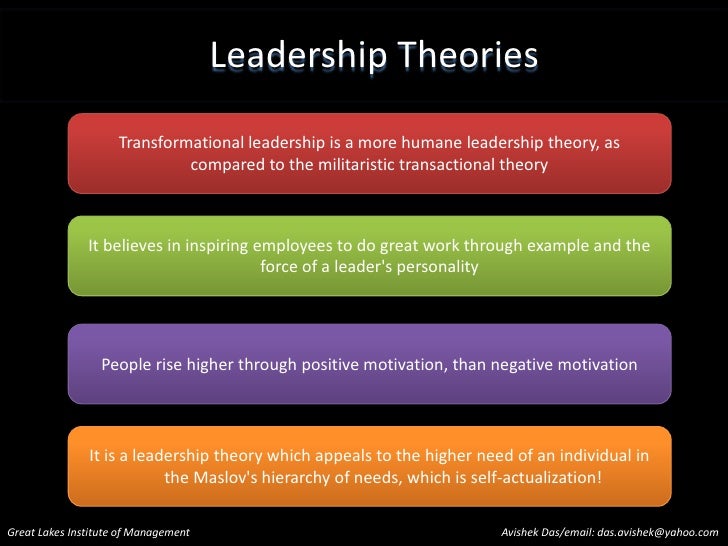 Leadership Theories

Transformational leadership is a more humane leadership theory, as compared to the militaristic transactional theory

It believes in inspiring employees to do great work through example and the force of a leader's personality

People rise higher through positive motivation, than negative motivation

It is a leadership theory which appeals to the higher need of an individual in the Maslov's hierarchy of needs, which is self-actualization!

Great Lakes Institute of Management

Avishek Das/email: das.avishek@yahoo.com